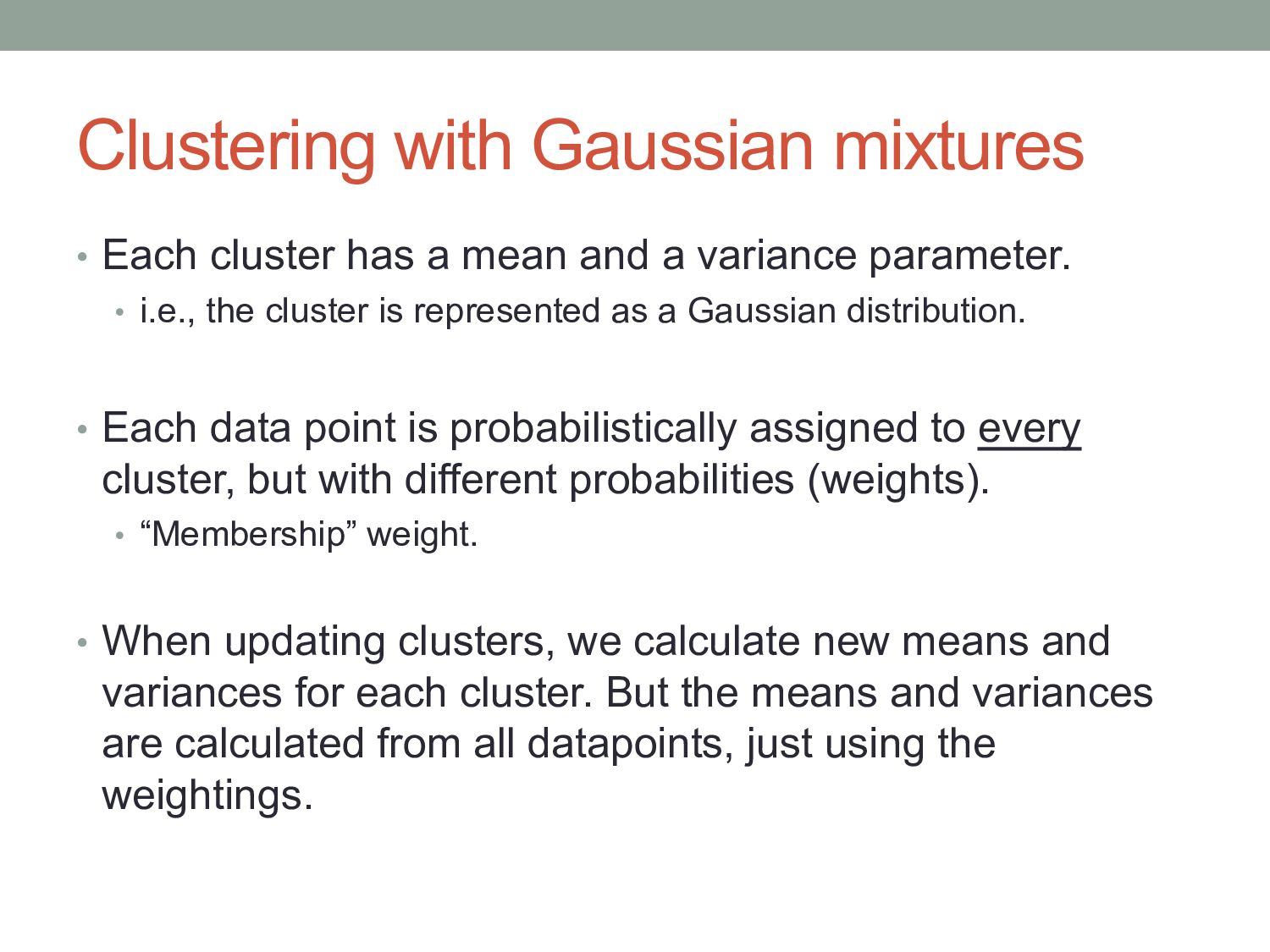 Clustering with Gaussian mixtures

• Each cluster has a mean and a variance parameter.
  • i.e., the cluster is represented as a Gaussian distribution.

• Each data point is probabilistically assigned to every cluster, but with different probabilities (weights).
  • “Membership” weight.

• When updating clusters, we calculate new means and variances for each cluster. But the means and variances are calculated from all datapoints, just using the weightings.